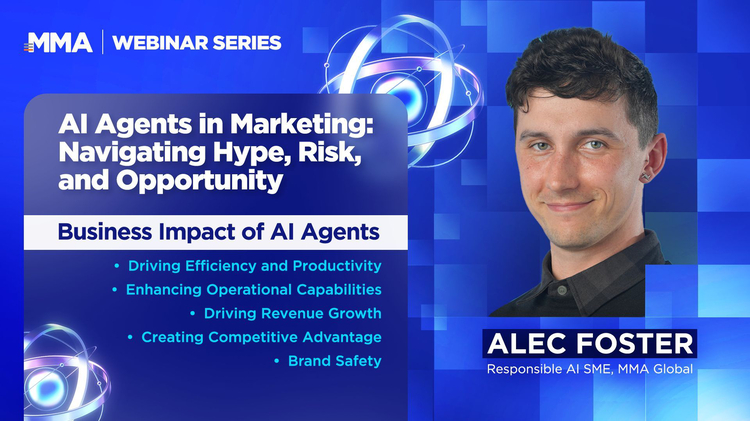 MMA | WEBINAR SERIES

AI Agents in Marketing: Navigating Hype, Risk, and Opportunity

Business Impact of AI Agents

• Driving Efficiency and Productivity
• Enhancing Operational Capabilities
• Driving Revenue Growth
• Creating Competitive Advantage
• Brand Safety

ALEC FOSTER
Responsible AI SME, MMA Global